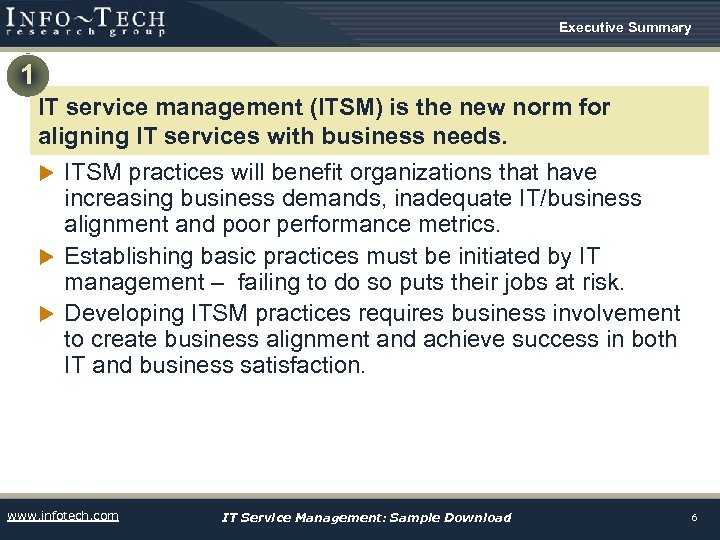 INFO~TECH
research group

Executive Summary

1

IT service management (ITSM) is the new norm for aligning IT services with business needs.

ITSM practices will benefit organizations that have increasing business demands, inadequate IT/business alignment and poor performance metrics.

Establishing basic practices must be initiated by IT management – failing to do so puts their jobs at risk.

Developing ITSM practices requires business involvement to create business alignment and achieve success in both IT and business satisfaction.

www.infotech.com

IT Service Management: Sample Download

6